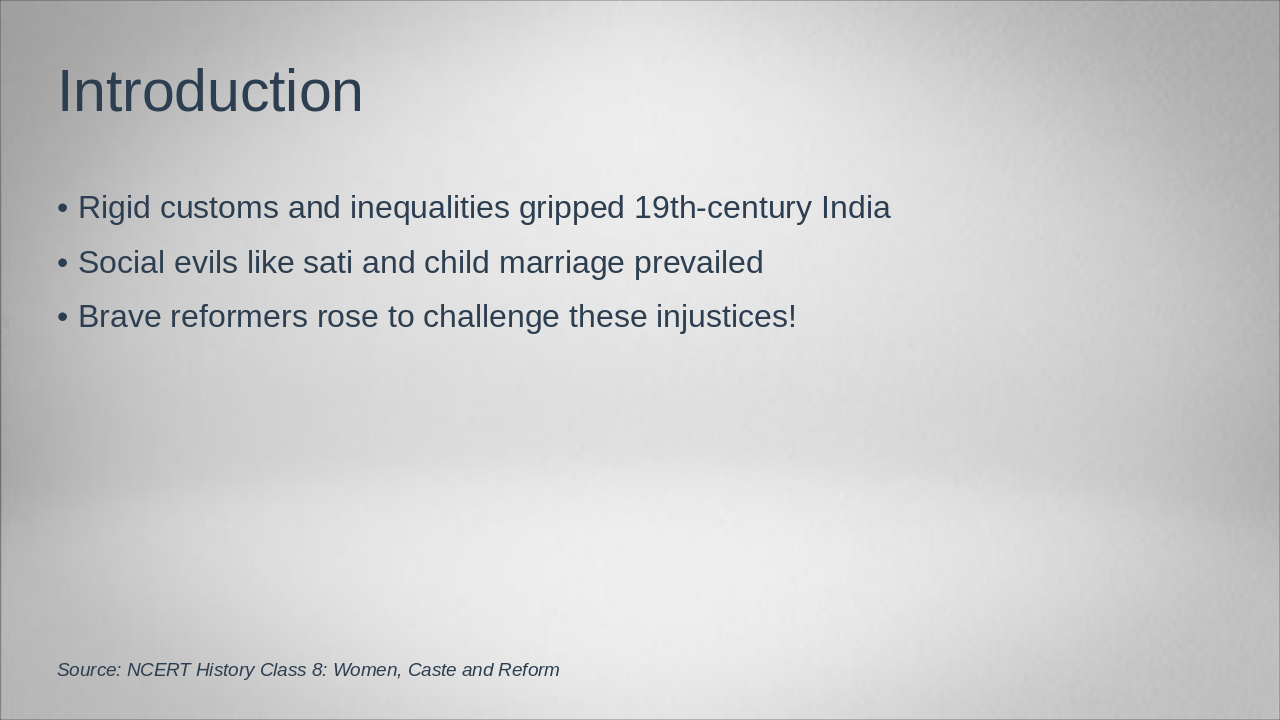 Introduction

• Rigid customs and inequalities gripped 19th-century India

• Social evils like sati and child marriage prevailed

• Brave reformers rose to challenge these injustices!

Source: NCERT History Class 8: Women, Caste and Reform